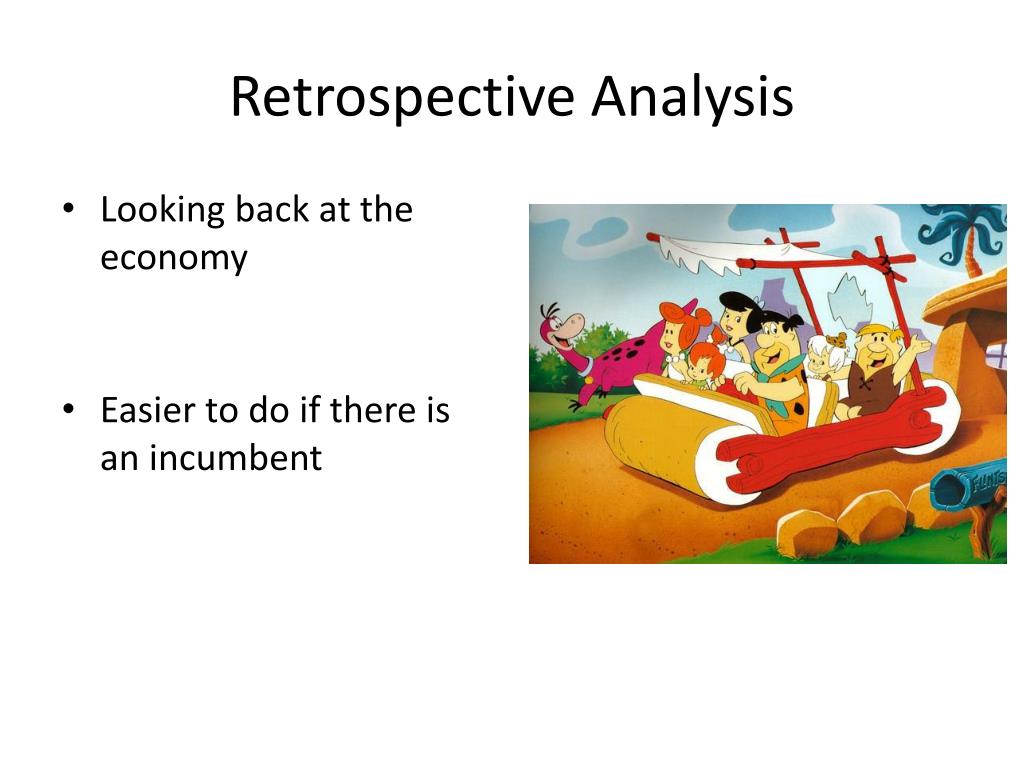 Retrospective Analysis

• Looking back at the economy

• Easier to do if there is an incumbent

FLINTS